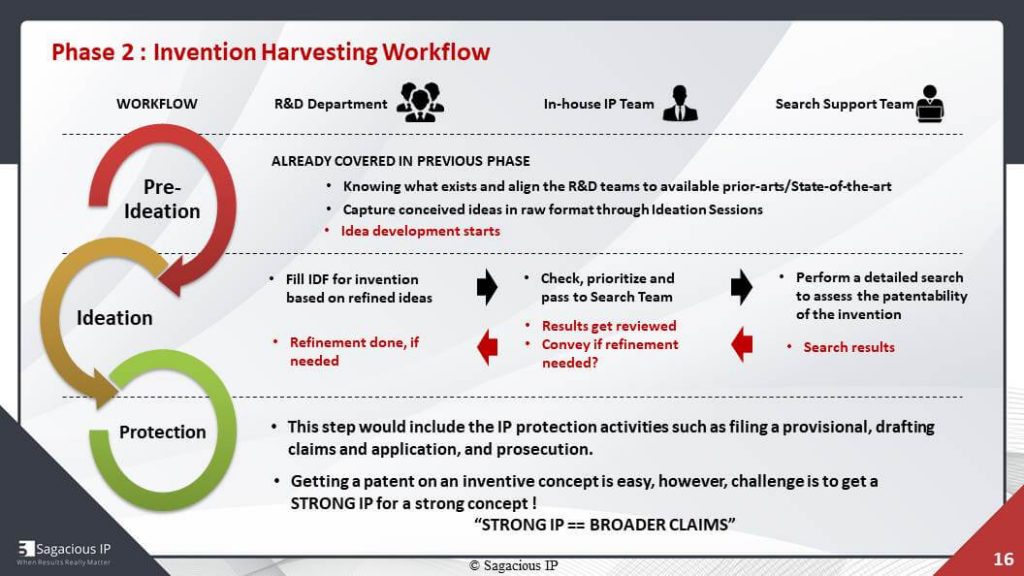 Phase 2 : Invention Harvesting Workflow

WORKFLOW

R&D Department

In-house IP Team

Search Support Team

Pre-Ideation

ALREADY COVERED IN PREVIOUS PHASE

• Knowing what exists and align the R&D teams to available prior-arts/State-of-the-art

• Capture conceived ideas in raw format through Ideation Sessions

• Idea development starts

Ideation

• Fill IDF for invention based on refined ideas

• Check, prioritize and pass to Search Team

• Perform a detailed search to assess the patentability of the invention

• Refinement done, if needed

• Results get reviewed

• Convey if refinement needed?

• Search results

Protection

• This step would include the IP protection activities such as filing a provisional, drafting claims and application, and prosecution.

• Getting a patent on an inventive concept is easy, however, challenge is to get a STRONG IP for a strong concept !

"STRONG IP == BROADER CLAIMS"

Sagacious IP
When Results Really Matter

© Sagacious IP

16